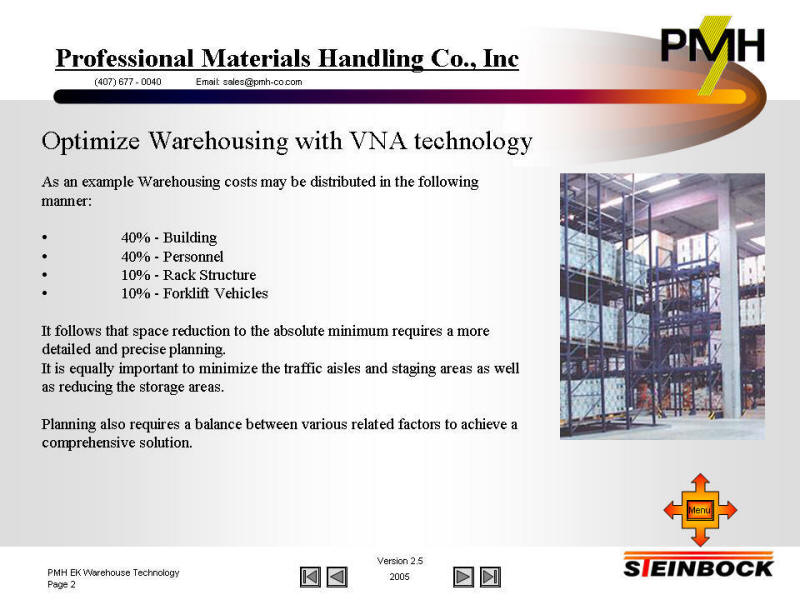 Professional Materials Handling Co., Inc

(407) 677 - 0040 Email: sales@pmh-co.com

PMH

Optimize Warehousing with VNA technology

As an example Warehousing costs may be distributed in the following manner:

• 40% - Building
• 40% - Personnel
• 10% - Rack Structure
• 10% - Forklift Vehicles

It follows that space reduction to the absolute minimum requires a more detailed and precise planning.
It is equally important to minimize the traffic aisles and staging areas as well as reducing the storage areas.

Planning also requires a balance between various related factors to achieve a comprehensive solution.

Menu

PMH EK Warehouse Technology
Page 2

Version 2.5
2005

STEINBOCK